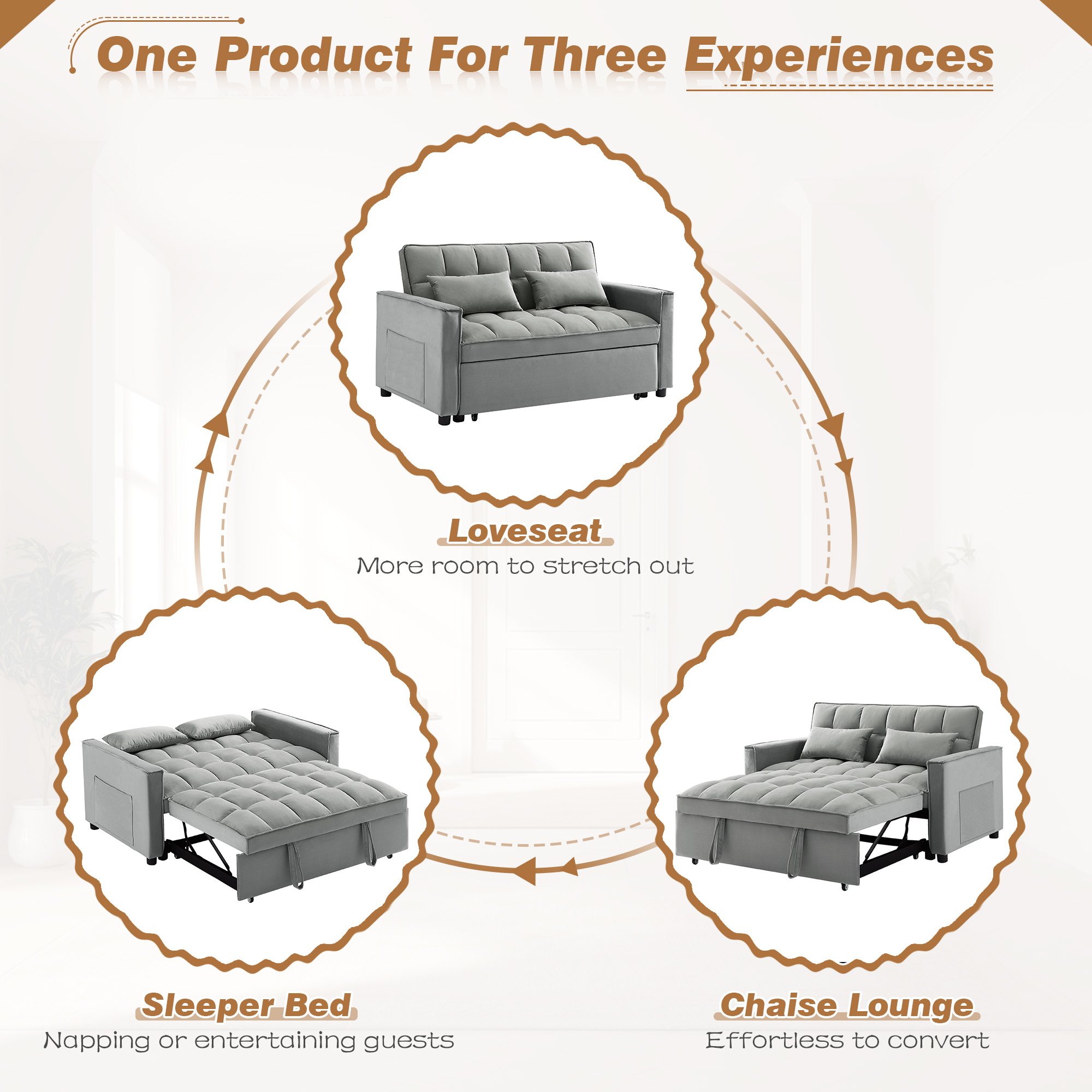 One Product For Three Experiences

Loveseat
More room to stretch out

Sleeper Bed
Napping or entertaining guests

Chaise Lounge
Effortless to convert